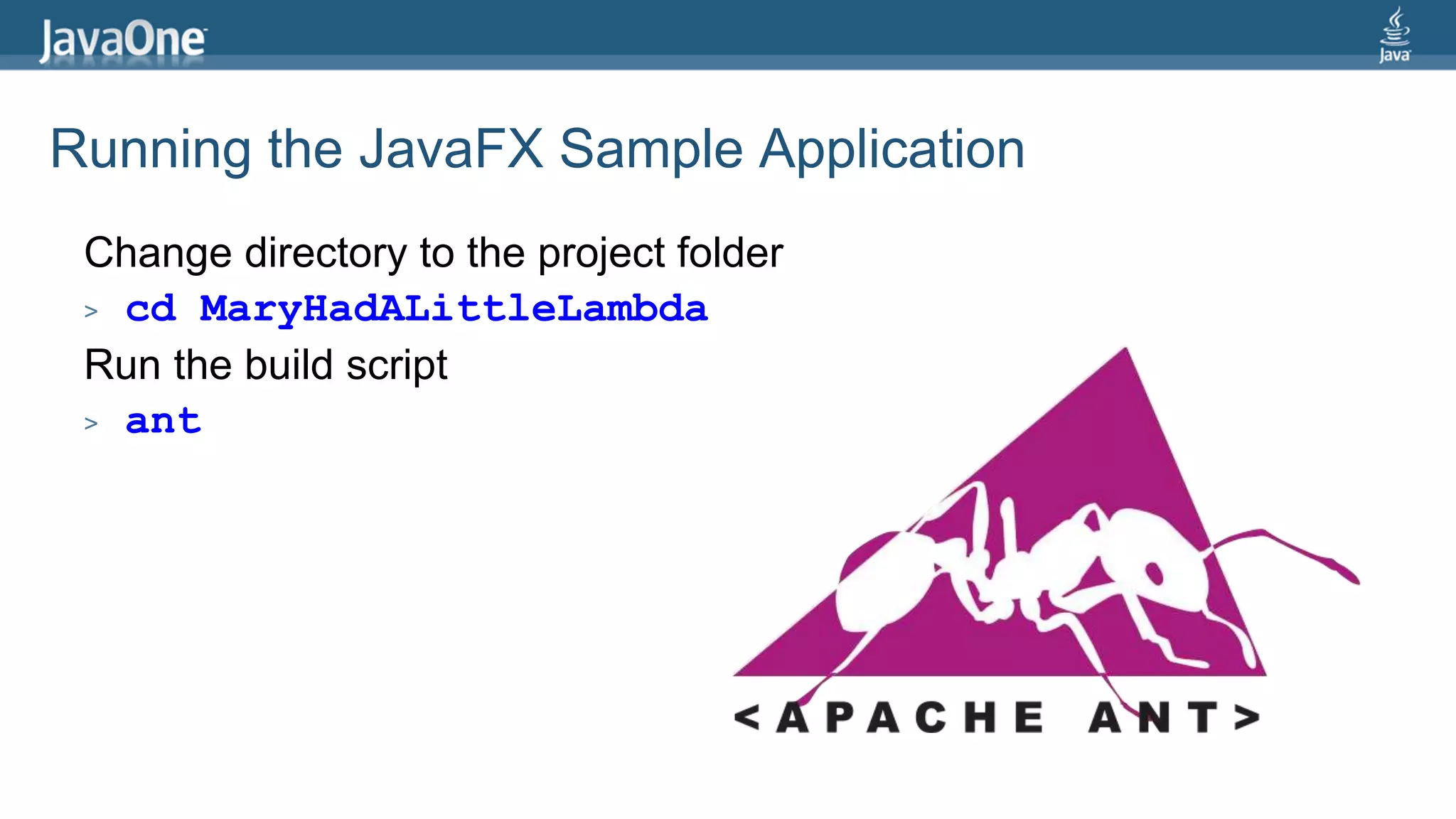 JavaOne

Java

Running the JavaFX Sample Application

Change directory to the project folder

> cd MaryHadALittleLambda

Run the build script

> ant

<APACHE ANT>